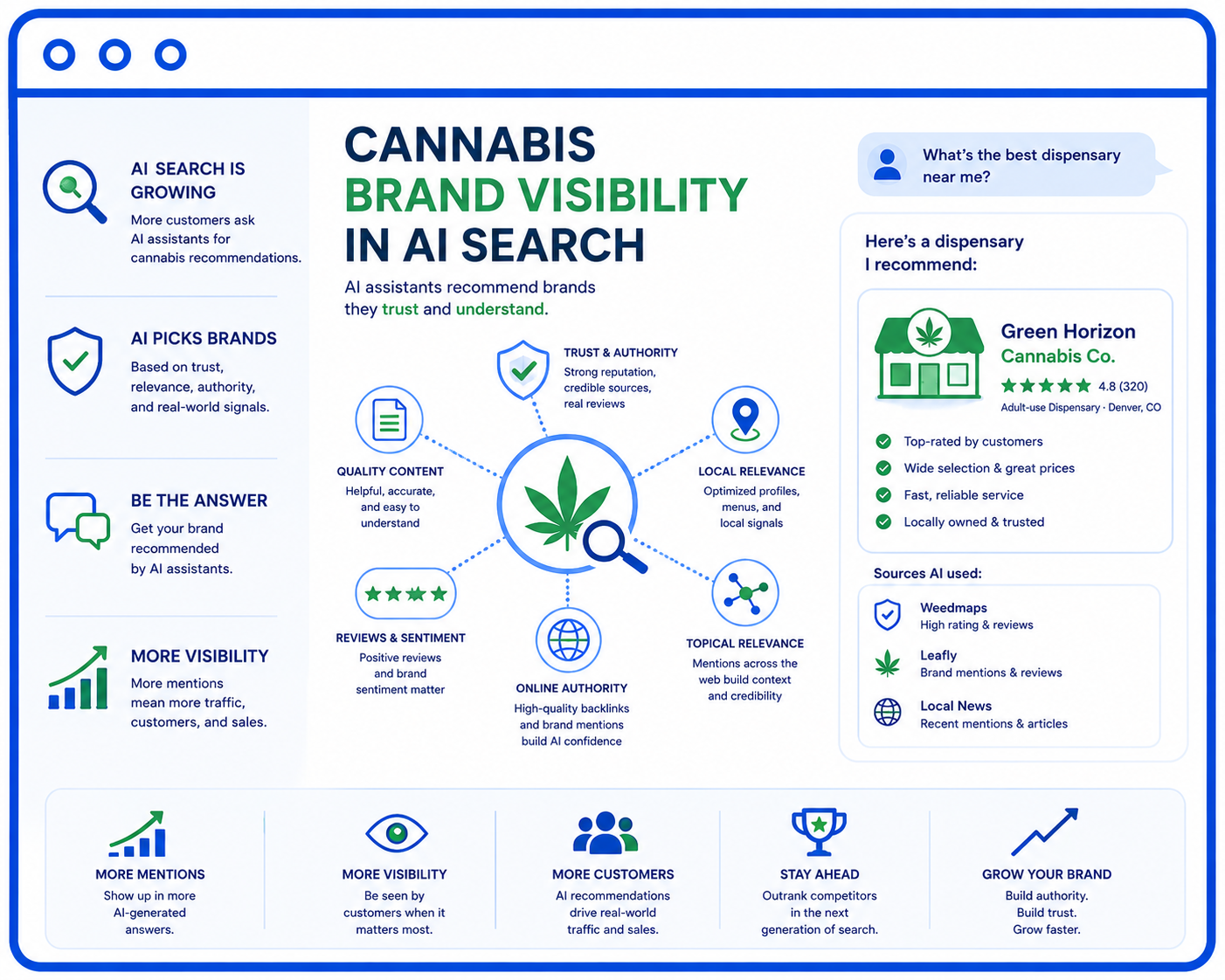 AI SEARCH IS GROWING
More customers ask AI assistants for cannabis recommendations.

AI PICKS BRANDS
Based on trust, relevance, authority, and real-world signals.

BE THE ANSWER
Get your brand recommended by AI assistants.

MORE VISIBILITY
More mentions mean more traffic, customers, and sales.

CANNABIS
BRAND VISIBILITY
IN AI SEARCH

AI assistants recommend brands they trust and understand.

TRUST & AUTHORITY
Strong reputation, credible sources, real reviews

QUALITY CONTENT
Helpful, accurate, and easy to understand

LOCAL RELEVANCE
Optimized profiles, menus, and local signals

REVIEWS & SENTIMENT
Positive reviews and brand sentiment matter

ONLINE AUTHORITY
High-quality backlinks and brand mentions build AI confidence

TOPICAL RELEVANCE
Mentions across the web build context and credibility

What's the best dispensary near me?

Here's a dispensary I recommend:

Green Horizon
Cannabis Co.
4.8 (320)
Adult-use Dispensary · Denver, CO

Top-rated by customers
Wide selection & great prices
Fast, reliable service
Locally owned & trusted

Sources AI used:
Weedmaps
High rating & reviews
Leafly
Brand mentions & reviews
Local News
Recent mentions & articles

MORE MENTIONS
Show up in more AI-generated answers.

MORE VISIBILITY
Be seen by customers when it matters most.

MORE CUSTOMERS
AI recommendations drive real-world traffic and sales.

STAY AHEAD
Outrank competitors in the next generation of search.

GROW YOUR BRAND
Build authority. Build trust. Grow faster.